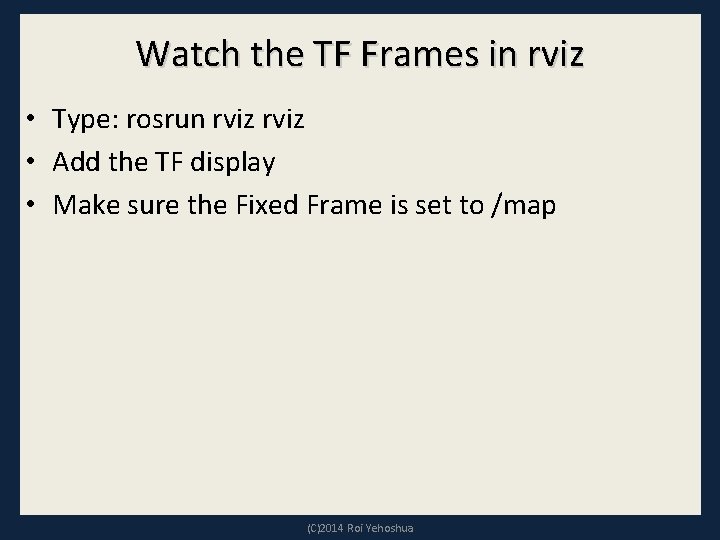 Watch the TF Frames in rviz

• Type: rosrun rviz rviz
• Add the TF display
• Make sure the Fixed Frame is set to /map

(C)2014 Roi Yehoshua